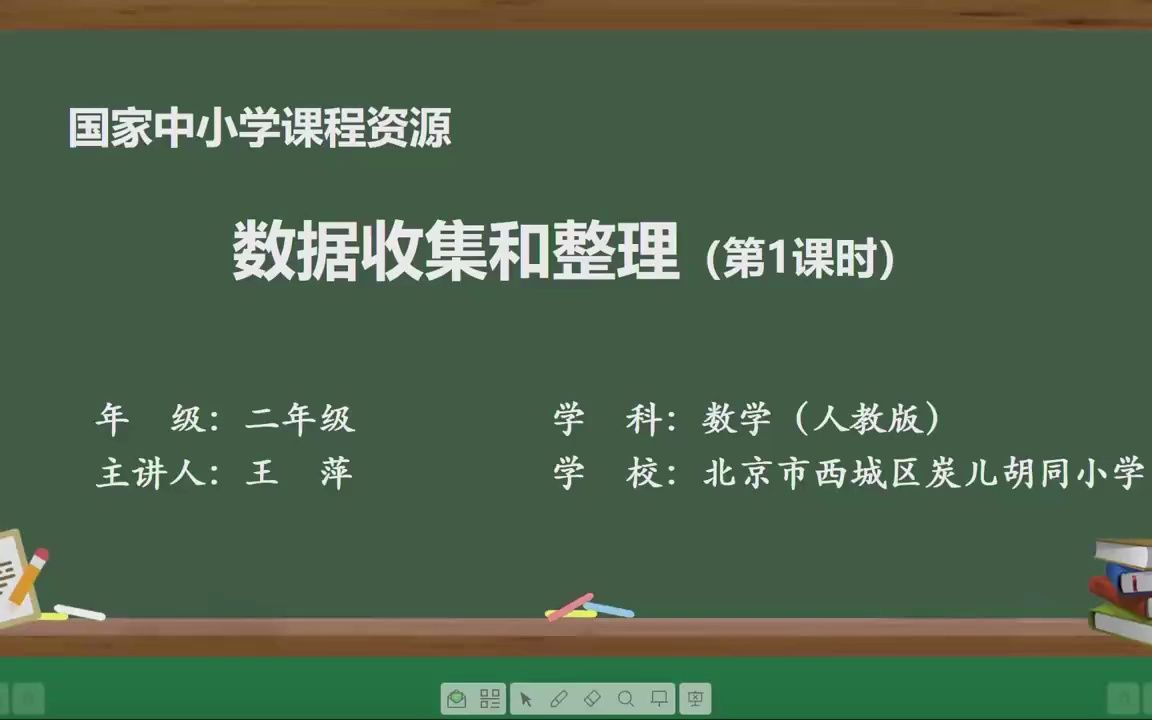 国家中小学课程资源

数据收集和整理（第1课时）

年　级：二年级
主讲人：王　萍

学　科：数学（人教版）
学　校：北京市西城区炭儿胡同小学